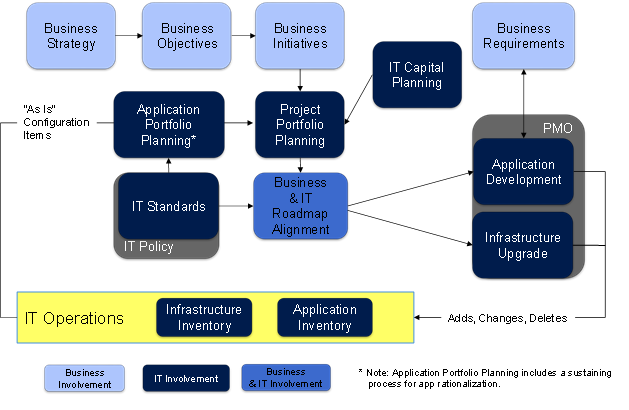 Business Strategy

Business Objectives

Business Initiatives

Business Requirements

IT Capital Planning

"As Is" Configuration Items

Application Portfolio Planning*

Project Portfolio Planning

PMO

Application Development

IT Standards

IT Policy

Business & IT Roadmap Alignment

Infrastructure Upgrade

IT Operations

Infrastructure Inventory

Application Inventory

Adds, Changes, Deletes

Business Involvement

IT Involvement

Business & IT Involvement

* Note: Application Portfolio Planning includes a sustaining process for app rationalization.